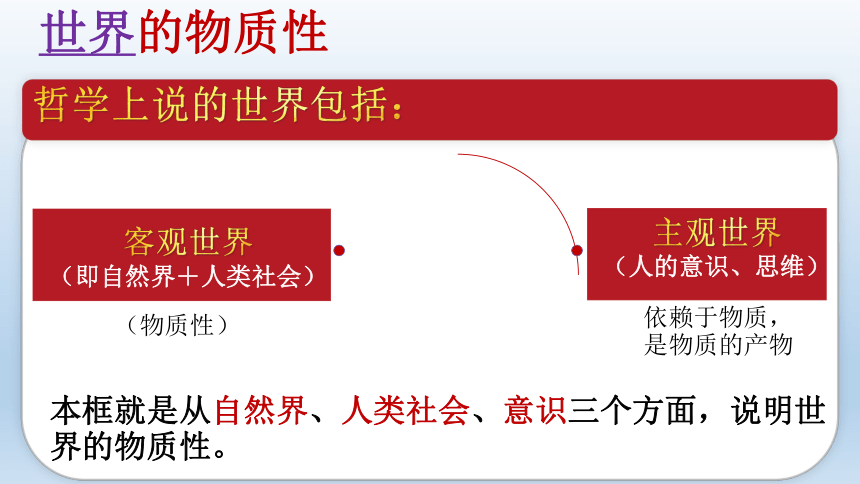 世界的物质性

哲学上说的世界包括：

客观世界
（即自然界＋人类社会）

（物质性）

主观世界
（人的意识、思维）

依赖于物质，
是物质的产物

本框就是从自然界、人类社会、意识三个方面，说明世界的物质性。